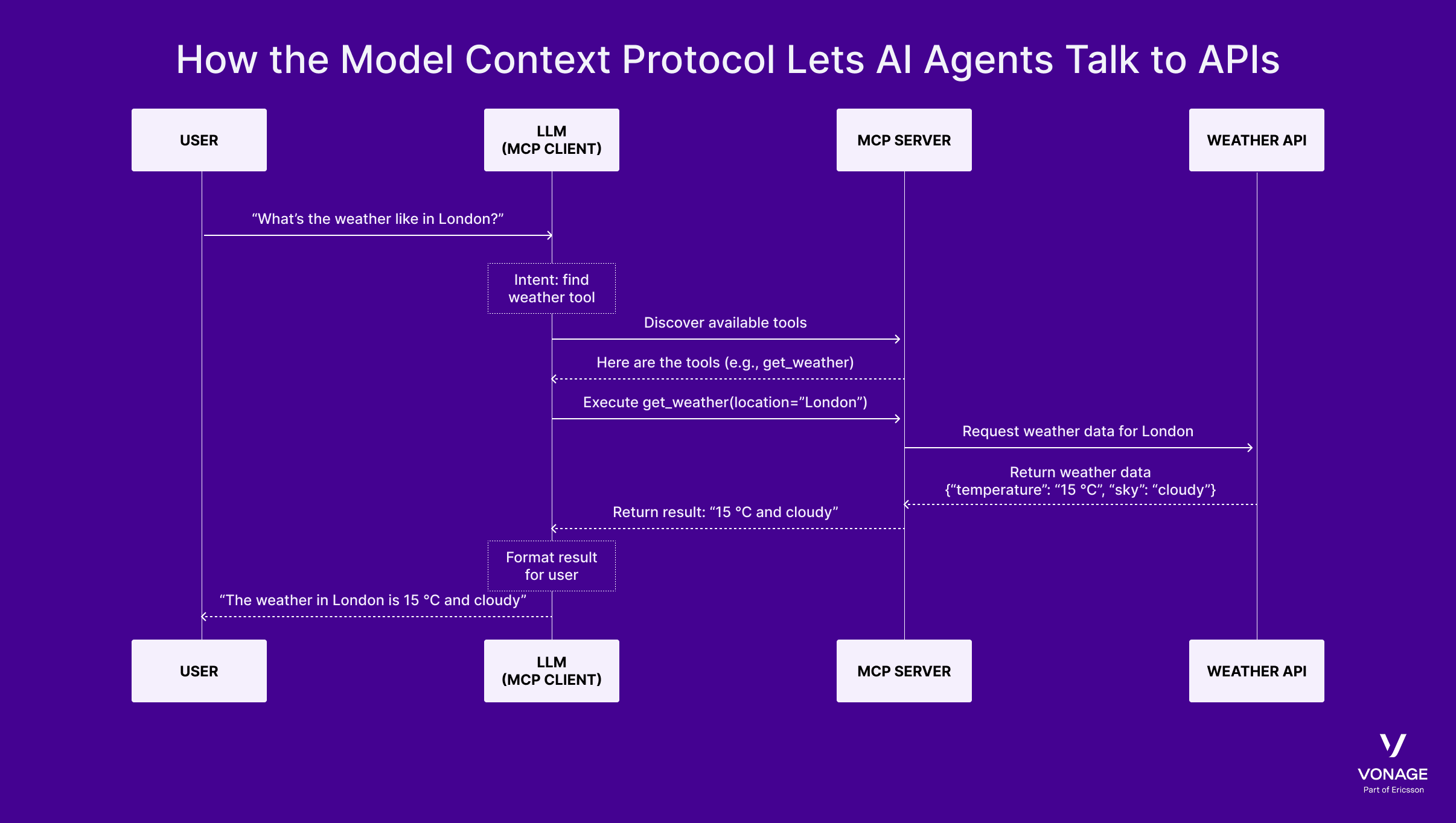 How the Model Context Protocol Lets AI Agents Talk to APIs

USER

LLM (MCP CLIENT)

MCP SERVER

WEATHER API

“What’s the weather like in London?”

Intent: find weather tool

Discover available tools

Here are the tools (e.g., get_weather)

Execute get_weather(location=”London”)

Request weather data for London

Return weather data {“temperature”: “15 °C”, “sky”: “cloudy”}

Return result: “15 °C and cloudy”

Format result for user

“The weather in London is 15 °C and cloudy”

USER

LLM (MCP CLIENT)

MCP SERVER

WEATHER API

VONAGE
Part of Ericsson